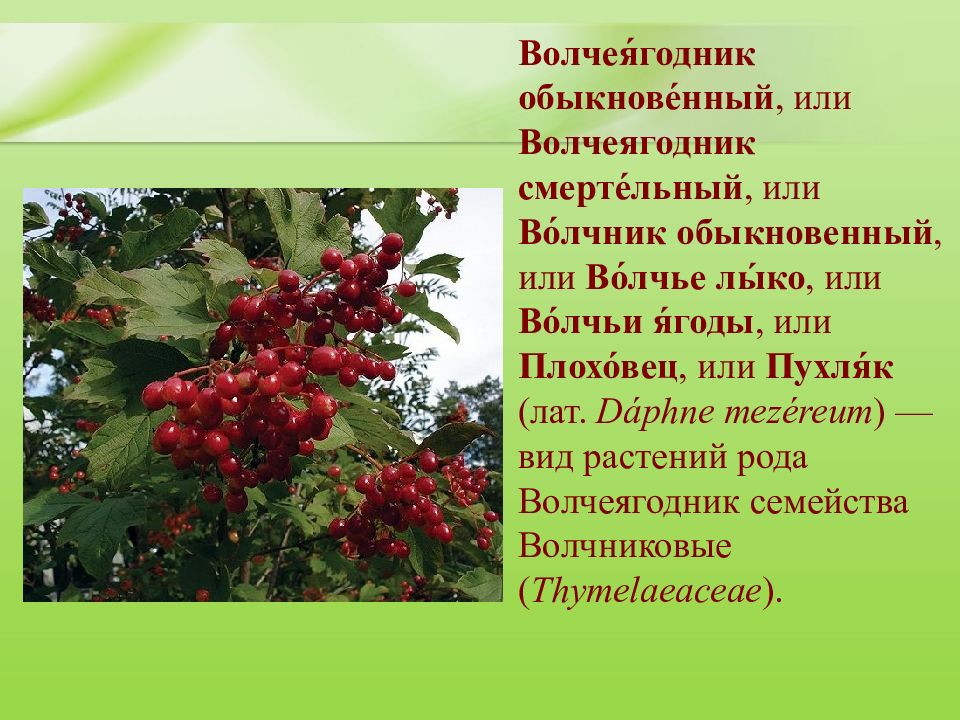 Волчея́годник обыкнове́нный, или Волчеягодник смерте́льный, или Во́лчник обыкновенный, или Во́лчье лы́ко, или Во́лчьи я́годы, или Плохо́вец, или Пухля́к (лат. Dáphne mezéreum) — вид растений рода Волчеягодник семейства Волчниковые (Thymelaeaceae).